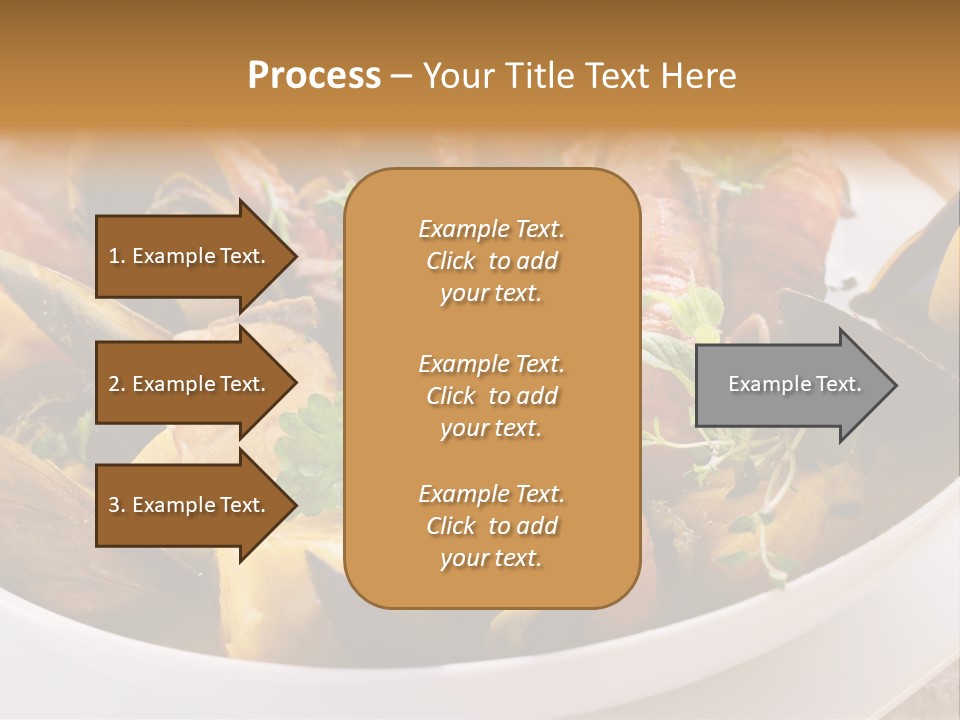 Process – Your Title Text Here

1. Example Text.

2. Example Text.

3. Example Text.

Example Text. Click to add your text.

Example Text. Click to add your text.

Example Text. Click to add your text.

Example Text.